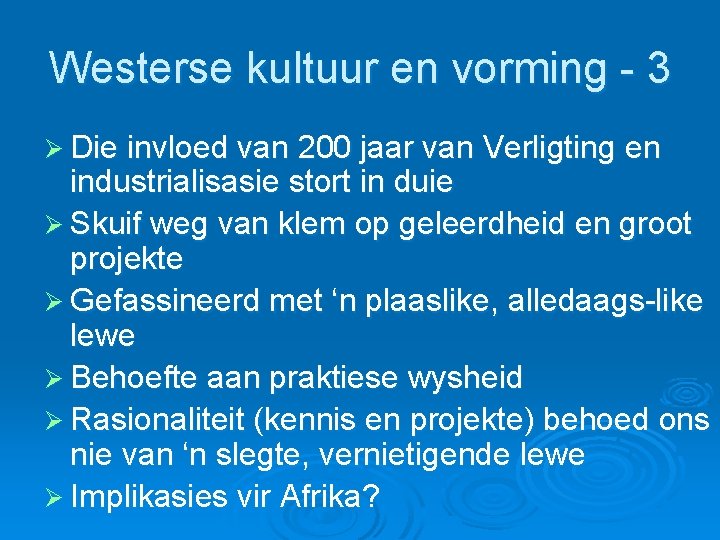 Westerse kultuur en vorming - 3

➢ Die invloed van 200 jaar van Verligting en industrialisasie stort in duie
➢ Skuif weg van klem op geleerdheid en groot projekte
➢ Gefassineerd met ‘n plaaslike, alledaags-like lewe
➢ Behoefte aan praktiese wysheid
➢ Rasionaliteit (kennis en projekte) behoed ons nie van ‘n slegte, vernietigende lewe
➢ Implikasies vir Afrika?